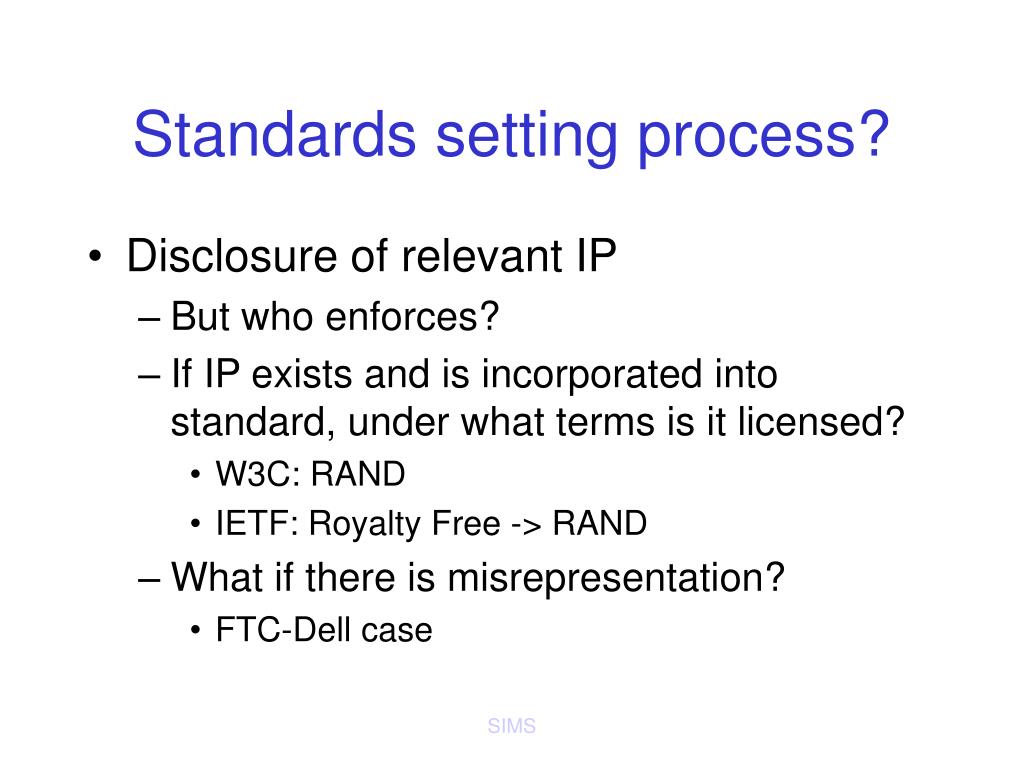 Standards setting process?

• Disclosure of relevant IP
– But who enforces?
– If IP exists and is incorporated into standard, under what terms is it licensed?
• W3C: RAND
• IETF: Royalty Free -> RAND
– What if there is misrepresentation?
• FTC-Dell case

SIMS